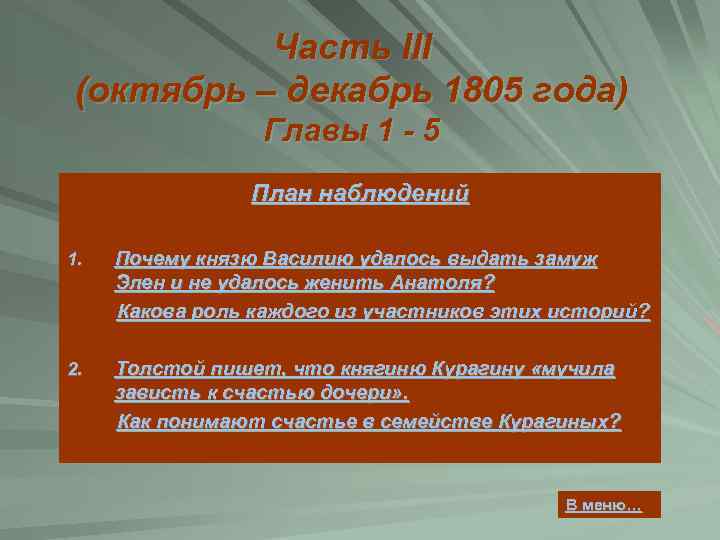 Часть III
(октябрь – декабрь 1805 года)
Главы 1 - 5

План наблюдений

1. Почему князю Василию удалось выдать замуж Элен и не удалось женить Анатоля?
Какова роль каждого из участников этих историй?

2. Толстой пишет, что княгиню Курагину «мучила зависть к счастью дочери».
Как понимают счастье в семействе Курагиных?

В меню...